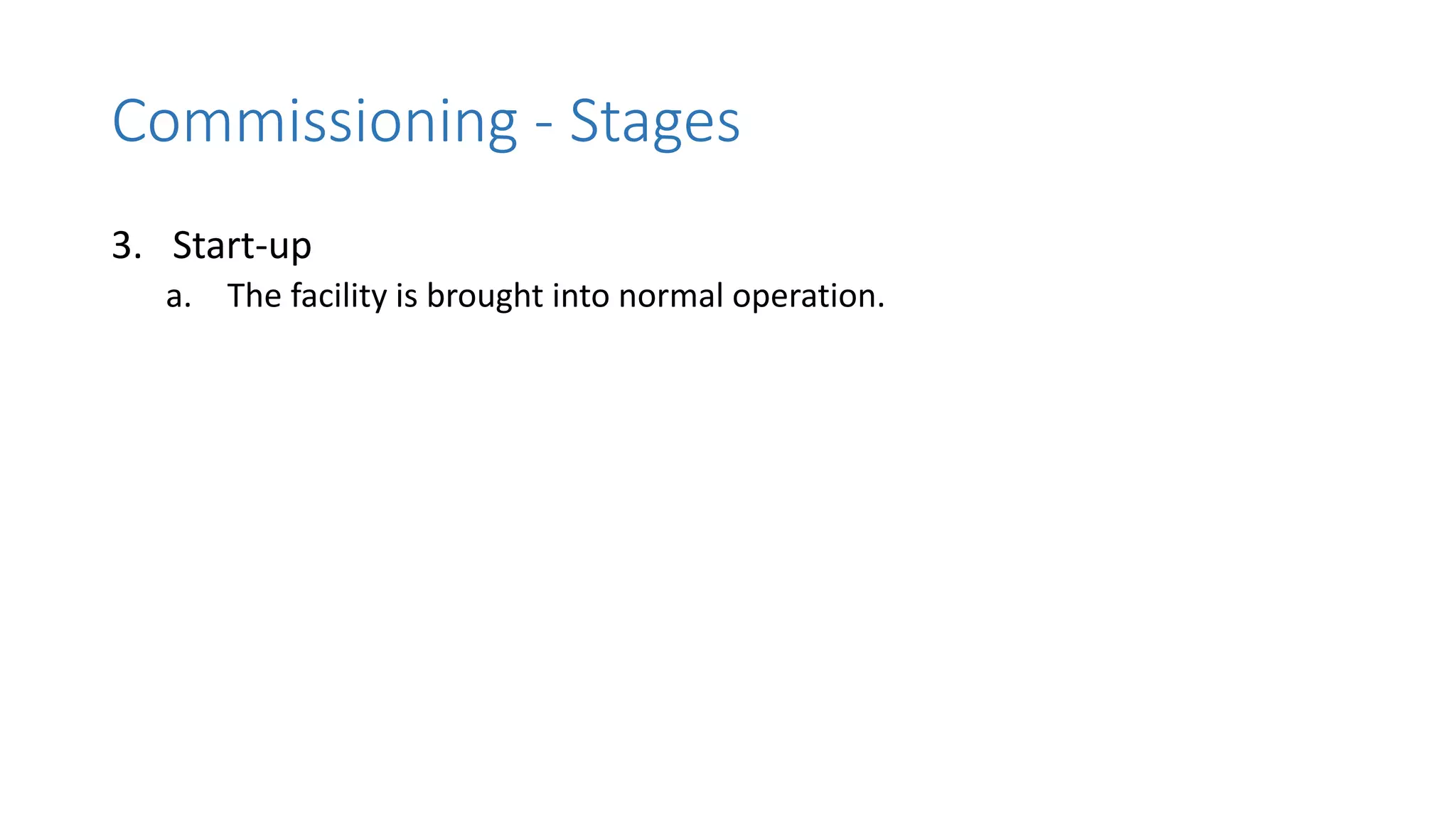 Commissioning - Stages

3. Start-up

a. The facility is brought into normal operation.